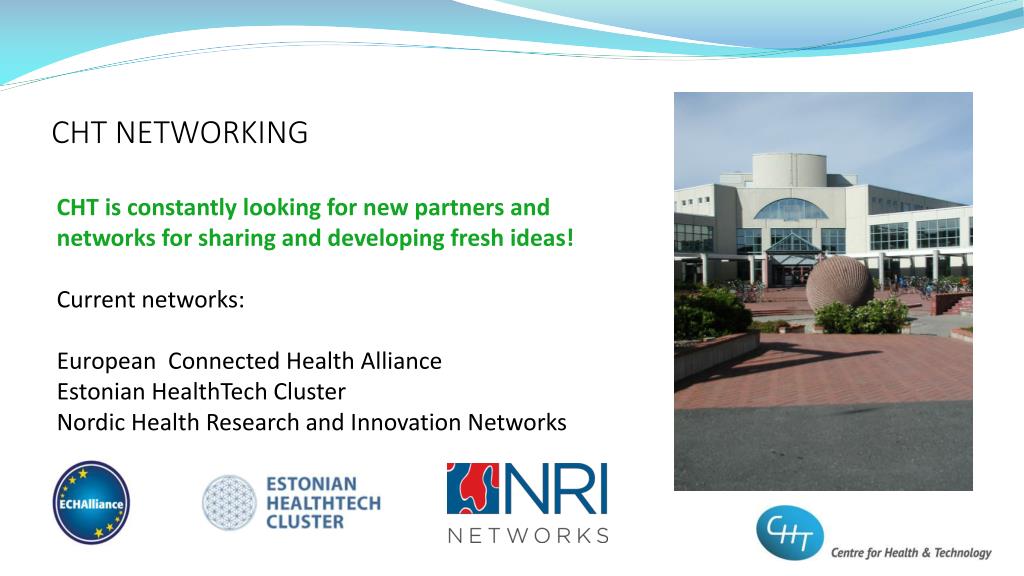 CHT NETWORKING

CHT is constantly looking for new partners and networks for sharing and developing fresh ideas!

Current networks:

European  Connected Health Alliance
Estonian HealthTech Cluster
Nordic Health Research and Innovation Networks

ECHAlliance

ESTONIAN HEALTHTECH CLUSTER

NRI NETWORKS

CHT Centre for Health & Technology